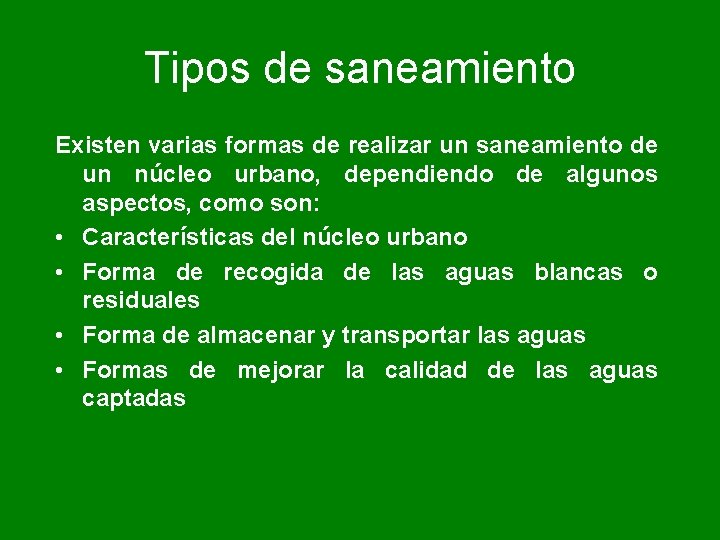 Tipos de saneamiento

Existen varias formas de realizar un saneamiento de un núcleo urbano, dependiendo de algunos aspectos, como son:

• Características del núcleo urbano
• Forma de recogida de las aguas blancas o residuales
• Forma de almacenar y transportar las aguas
• Formas de mejorar la calidad de las aguas captadas